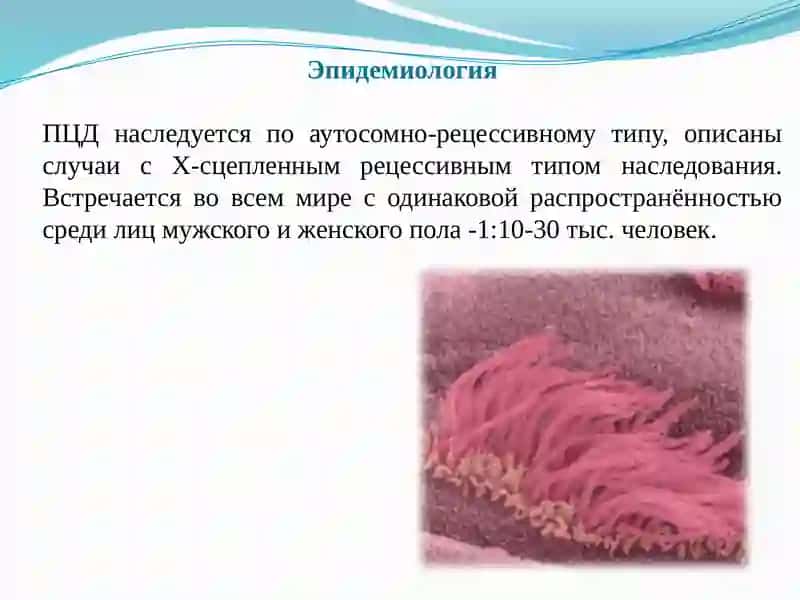 Эпидемиология

ПЦД наследуется по аутосомно-рецессивному типу, описаны случаи с Х-сцепленным рецессивным типом наследования. Встречается во всем мире с одинаковой распространённостью среди лиц мужского и женского пола -1:10-30 тыс. человек.